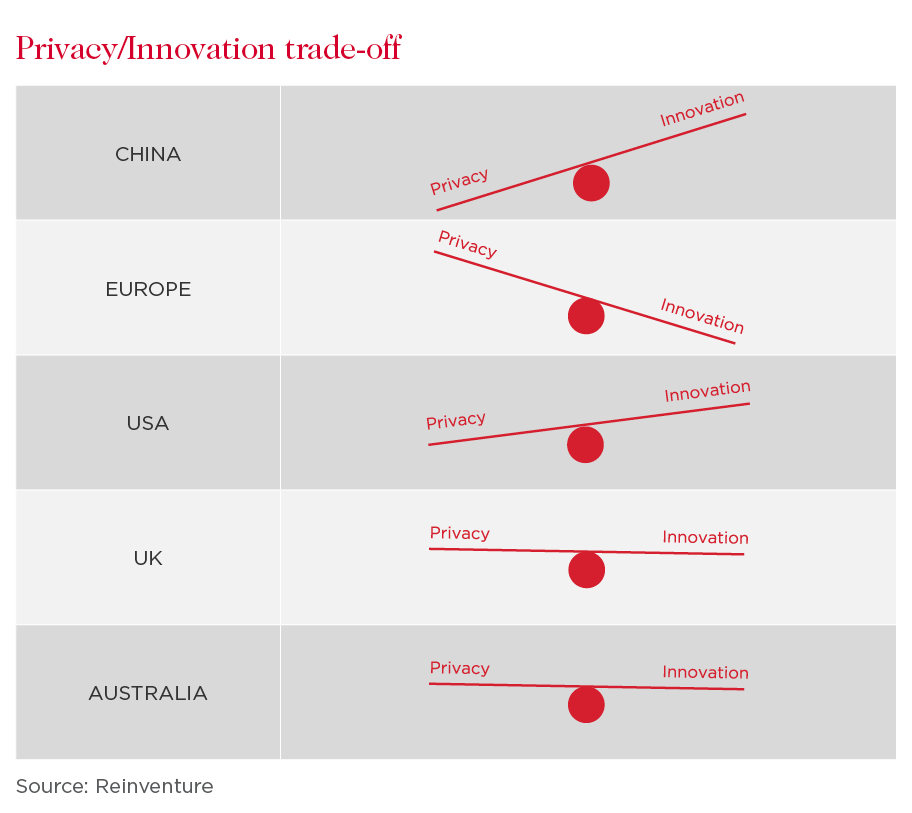 Privacy/Innovation trade-off

| | |
|---|---|
| CHINA | Privacy Innovation |
| EUROPE | Privacy Innovation |
| USA | Privacy Innovation |
| UK | Privacy Innovation |
| AUSTRALIA | Privacy Innovation |

Source: Reinventure